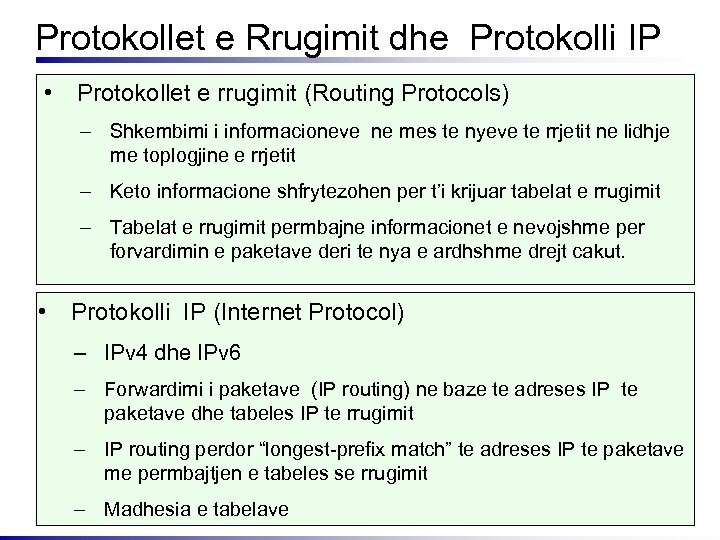 Protokollet e Rrugimit dhe Protokolli IP

• Protokollet e rrugimit (Routing Protocols)

– Shkembimi i informacioneve ne mes te nyeve te rrjetit ne lidhje me toplogjine e rrjetit

– Keto informacione shfrytezohen per t'i krijuar tabelat e rrugimit

– Tabelat e rrugimit permbajne informacionet e nevojshme per forvardimin e paketave deri te nya e ardhshme drejt cakut.

• Protokolli IP (Internet Protocol)

– IPv4 dhe IPv6

– Forwardimi i paketave (IP routing) ne baze te adreses IP te paketave dhe tabeles IP te rrugimit

– IP routing perdor "longest-prefix match" te adreses IP te paketave me permbajtjen e tabeles se rrugimit

– Madhesia e tabelave